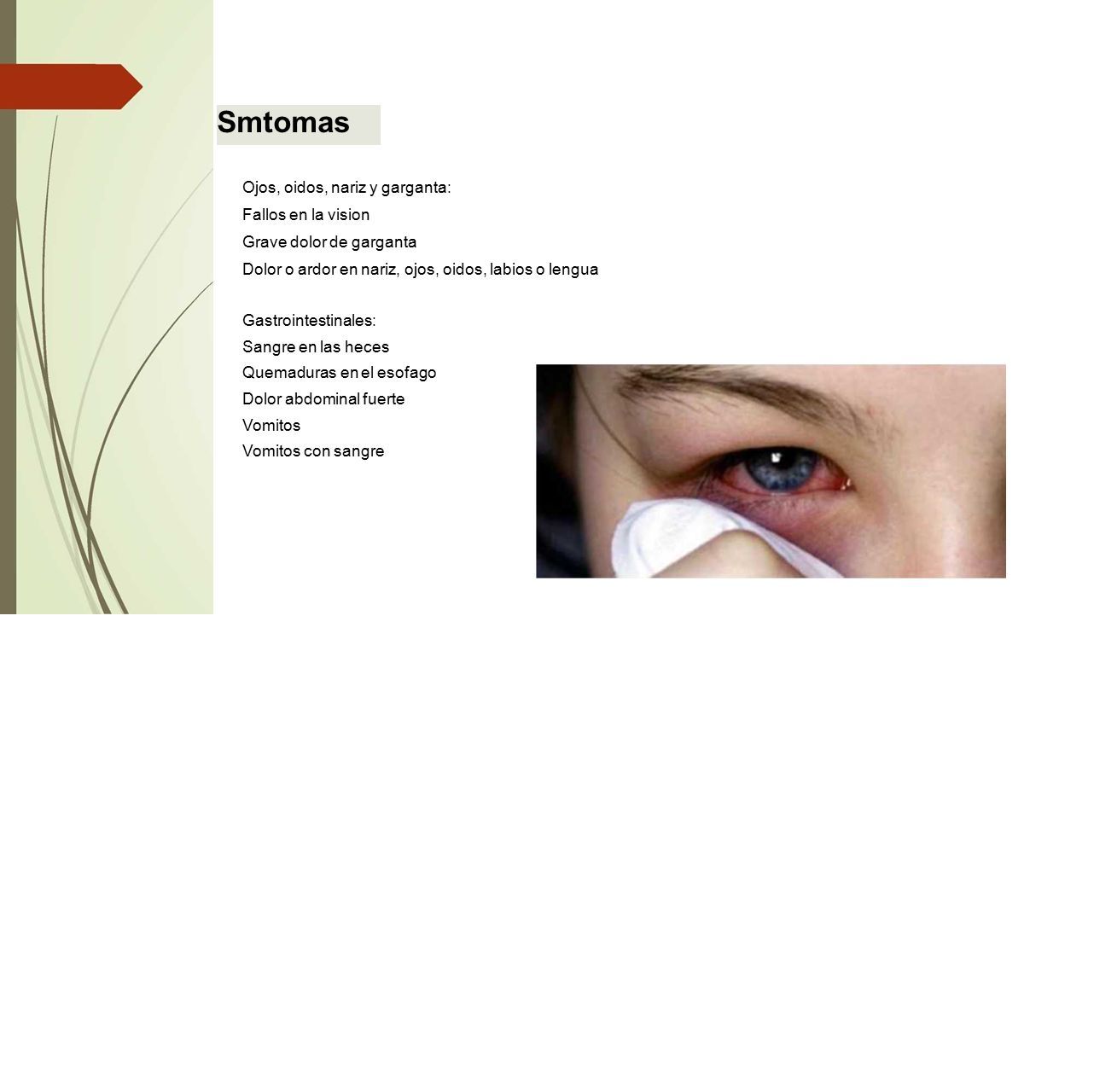 Smtomas

Ojos, oidos, nariz y garganta:
Fallos en la vision
Grave dolor de garganta
Dolor o ardor en nariz, ojos, oidos, labios o lengua

Gastrointestinales:
Sangre en las heces
Quemaduras en el esofago
Dolor abdominal fuerte
Vomitos
Vomitos con sangre